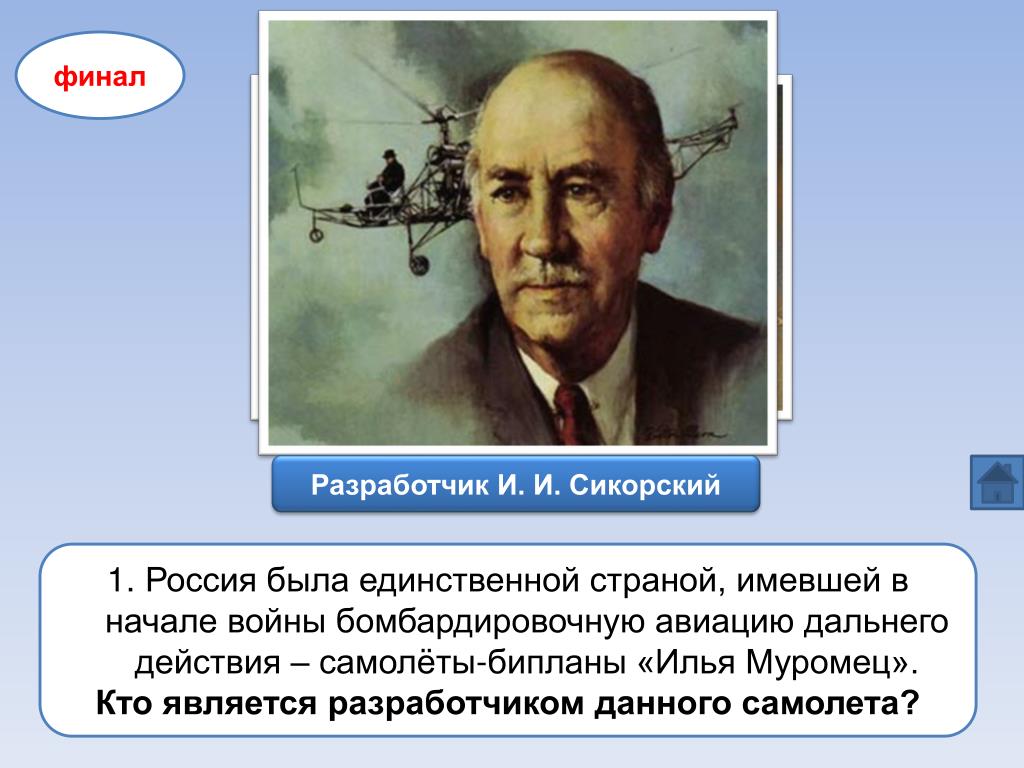 финал

Разработчик И. И. Сикорский

1. Россия была единственной страной, имевшей в начале войны бомбардировочную авиацию дальнего действия – самолёты-бипланы «Илья Муромец».
Кто является разработчиком данного самолета?